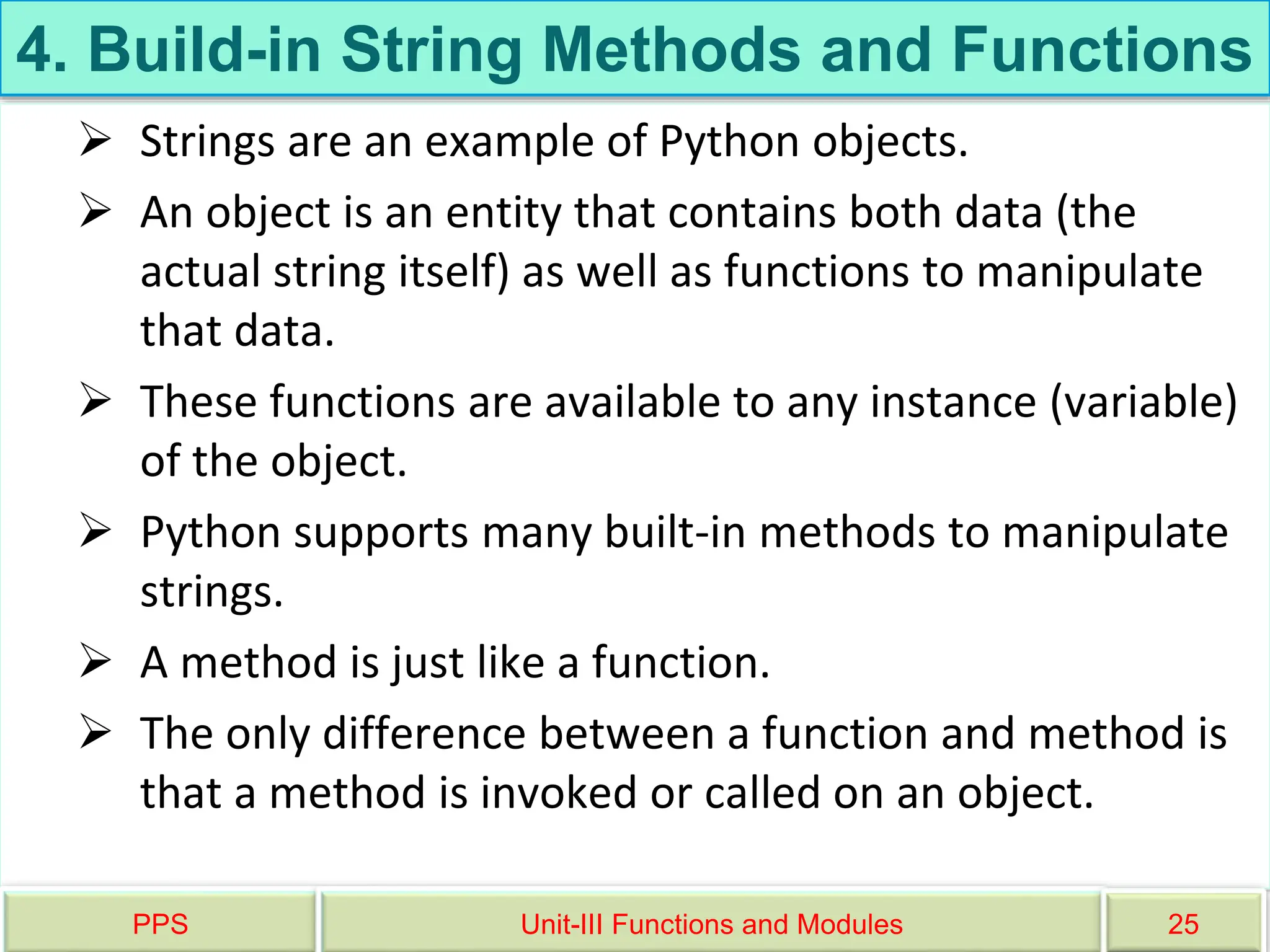 4. Build-in String Methods and Functions

➢ Strings are an example of Python objects.

➢ An object is an entity that contains both data (the actual string itself) as well as functions to manipulate that data.

➢ These functions are available to any instance (variable) of the object.

➢ Python supports many built-in methods to manipulate strings.

➢ A method is just like a function.

➢ The only difference between a function and method is that a method is invoked or called on an object.

PPS

Unit-III Functions and Modules

25